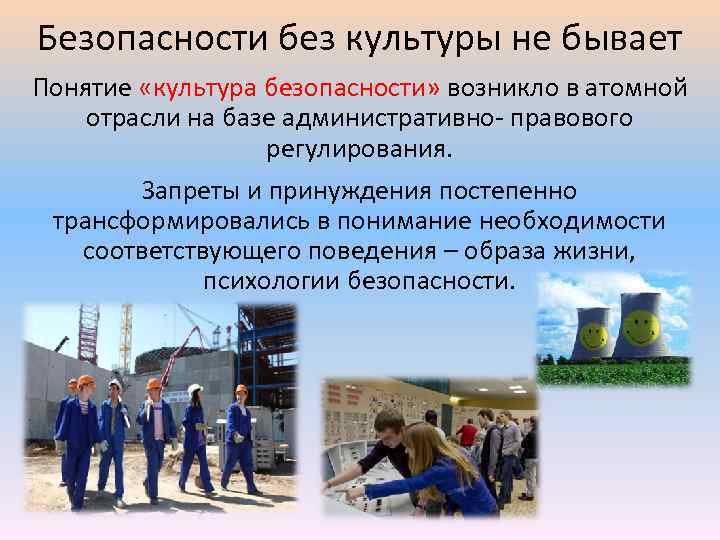 Безопасности без культуры не бывает

Понятие «культура безопасности» возникло в атомной отрасли на базе административно- правового регулирования.

Запреты и принуждения постепенно трансформировались в понимание необходимости соответствующего поведения – образа жизни, психологии безопасности.